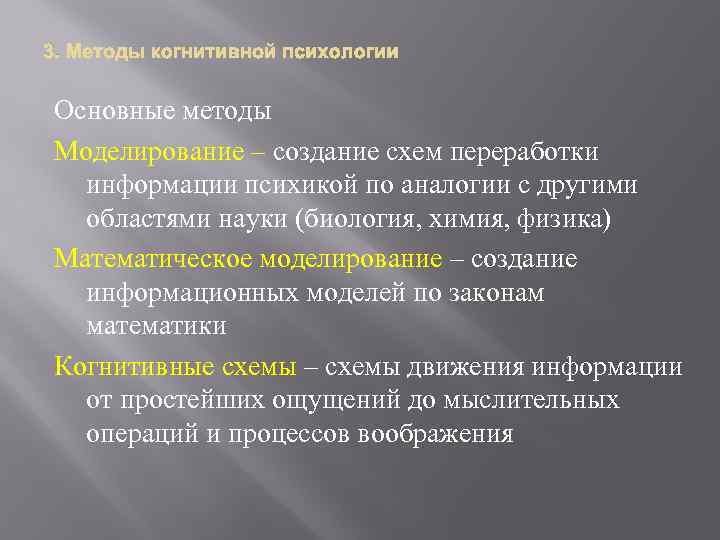 3. Методы когнитивной психологии

Основные методы

Моделирование – создание схем переработки информации психикой по аналогии с другими областями науки (биология, химия, физика)

Математическое моделирование – создание информационных моделей по законам математики

Когнитивные схемы – схемы движения информации от простейших ощущений до мыслительных операций и процессов воображения